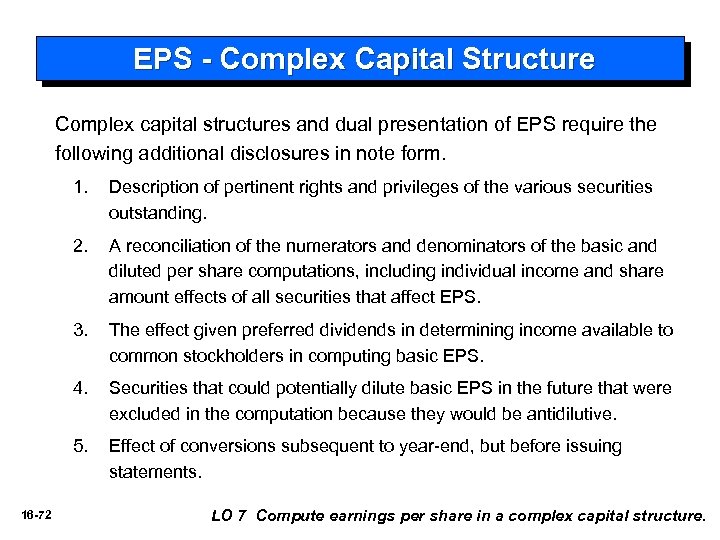 EPS - Complex Capital Structure

Complex capital structures and dual presentation of EPS require the following additional disclosures in note form.

1. Description of pertinent rights and privileges of the various securities outstanding.

2. A reconciliation of the numerators and denominators of the basic and diluted per share computations, including individual income and share amount effects of all securities that affect EPS.

3. The effect given preferred dividends in determining income available to common stockholders in computing basic EPS.

4. Securities that could potentially dilute basic EPS in the future that were excluded in the computation because they would be antidilutive.

5. Effect of conversions subsequent to year-end, but before issuing statements.

16-72

LO 7 Compute earnings per share in a complex capital structure.